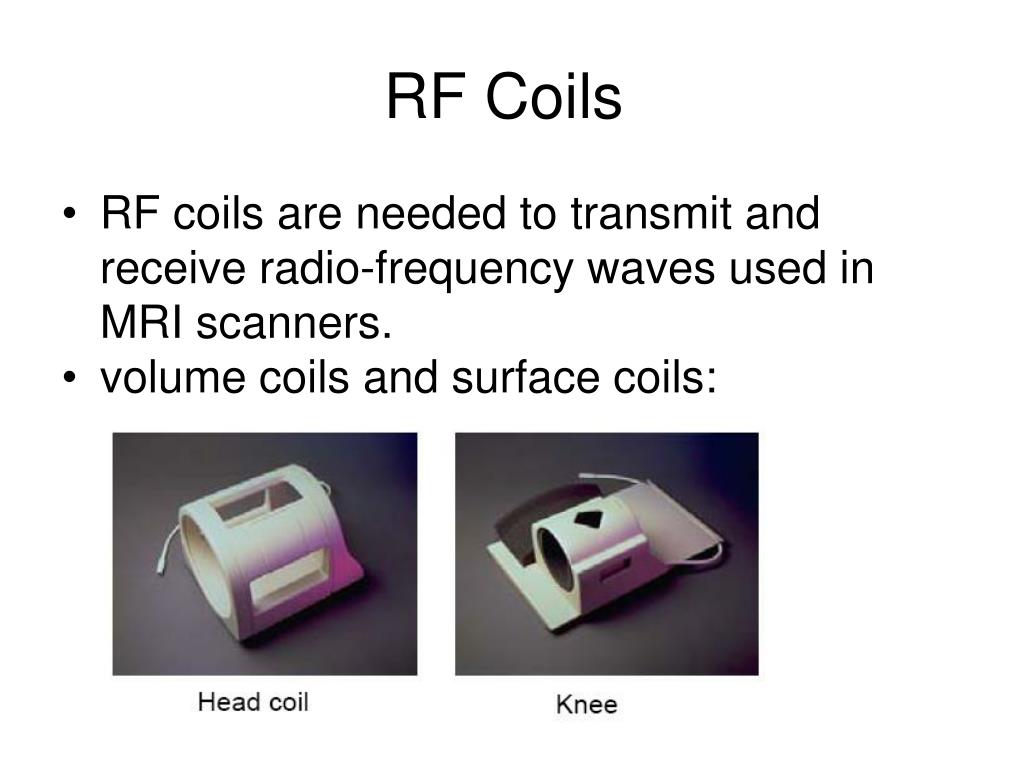 RF Coils

• RF coils are needed to transmit and receive radio-frequency waves used in MRI scanners.
• volume coils and surface coils:

Head coil

Knee